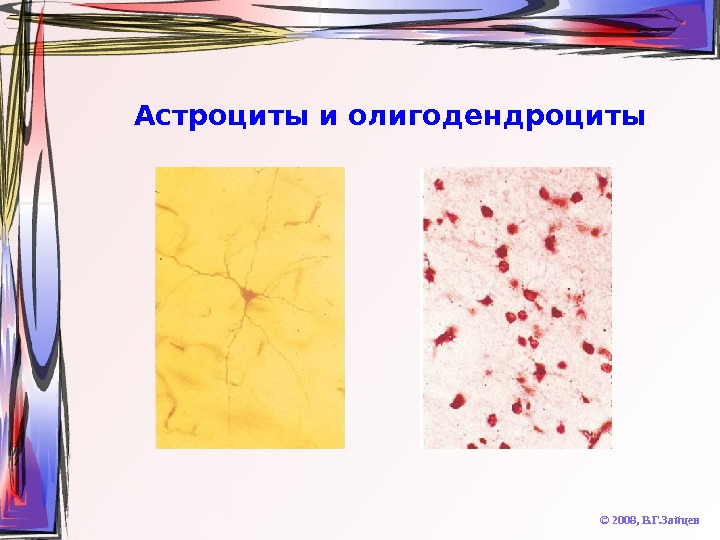 Астроциты и олигодендроциты

© 2008, В.Г.Зайцев